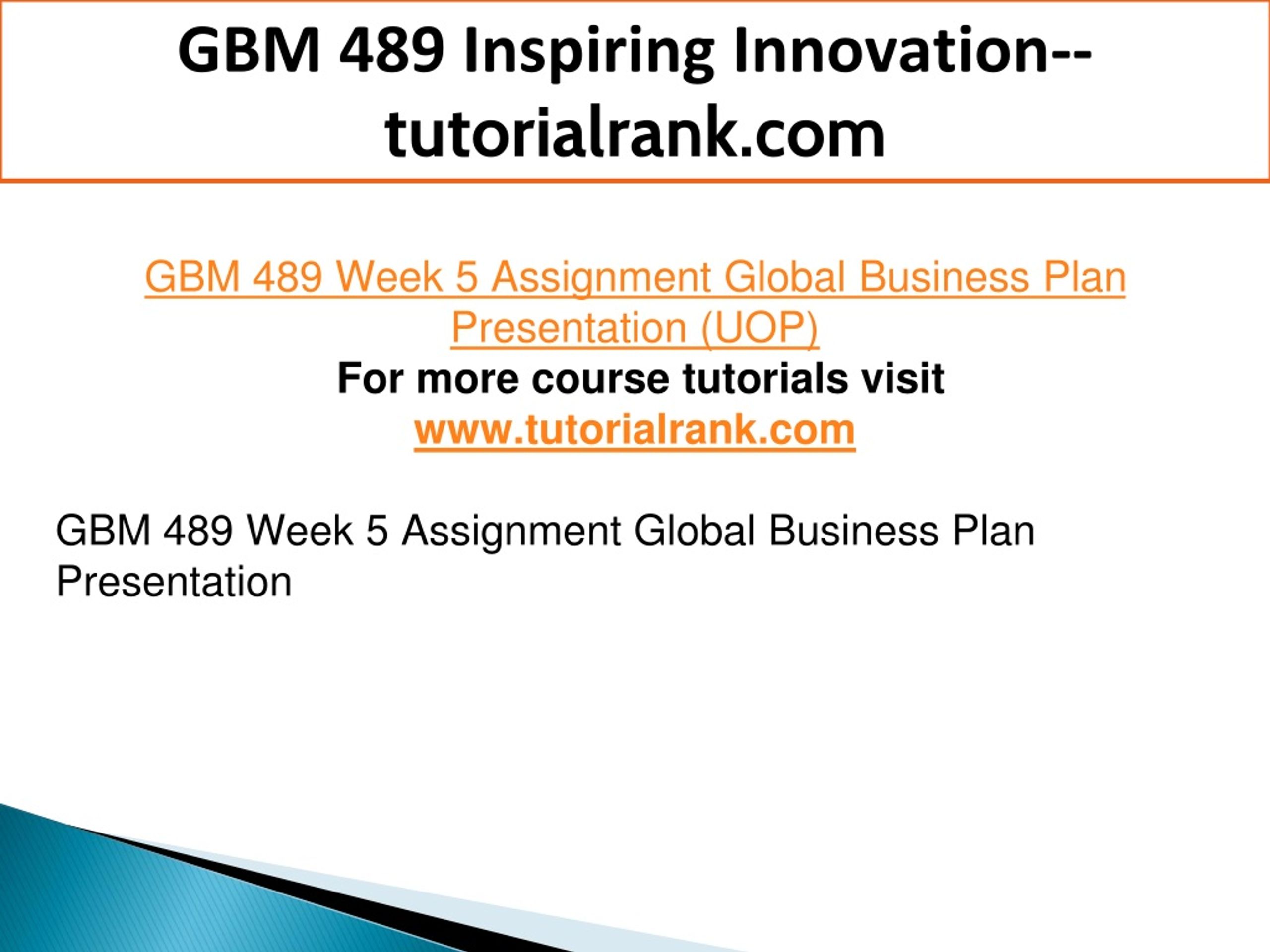 GBM 489 Inspiring Innovation--tutorialrank.com

GBM 489 Week 5 Assignment Global Business Plan Presentation (UOP)
For more course tutorials visit
www.tutorialrank.com

GBM 489 Week 5 Assignment Global Business Plan Presentation